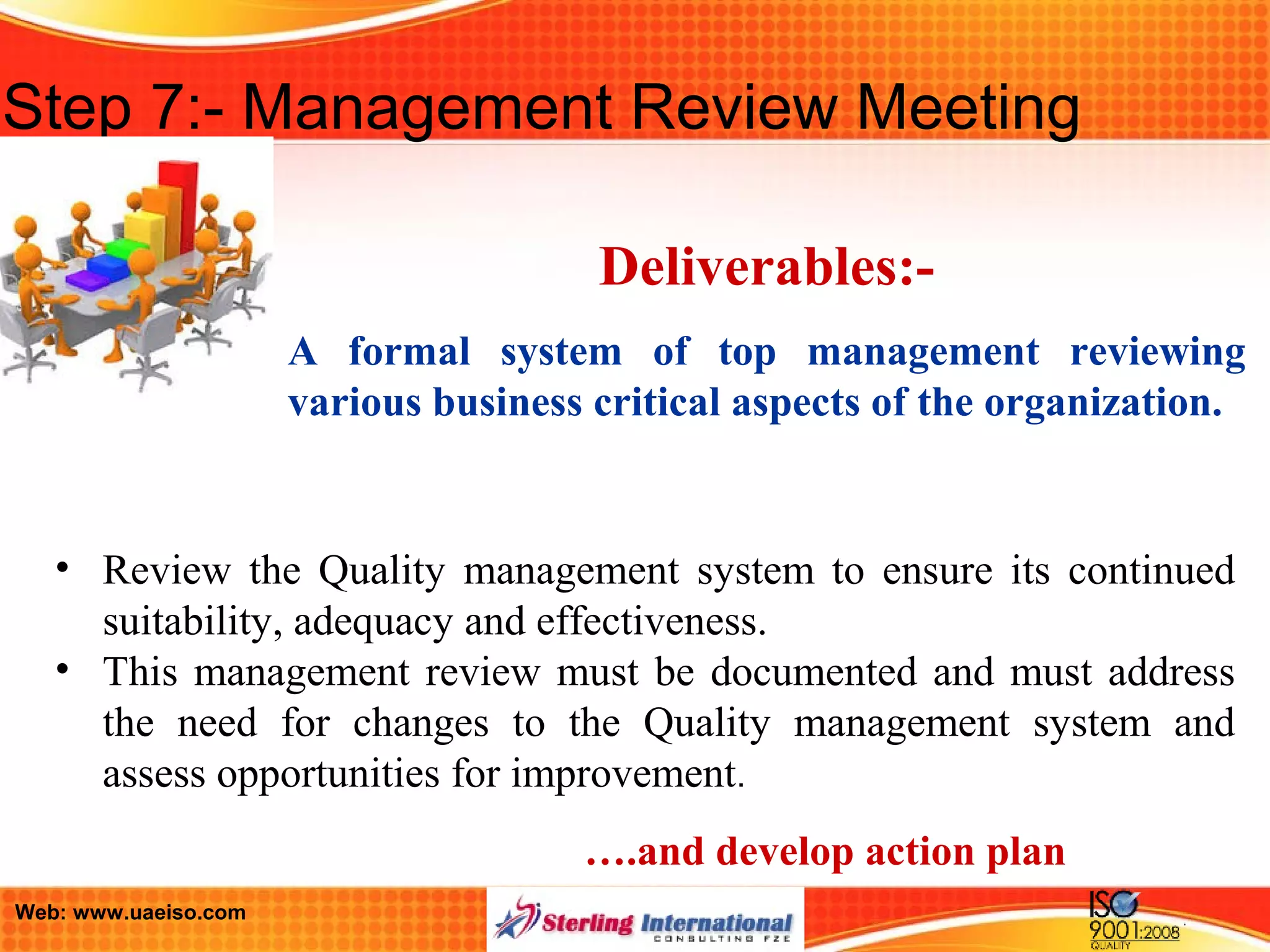 Step 7:- Management Review Meeting

Deliverables:-

A formal system of top management reviewing various business critical aspects of the organization.

• Review the Quality management system to ensure its continued suitability, adequacy and effectiveness.
• This management review must be documented and must address the need for changes to the Quality management system and assess opportunities for improvement.

….and develop action plan

Web: www.uaeiso.com

Sterling International CONSULTING FZE

ISO 9001:2008 QUALITY